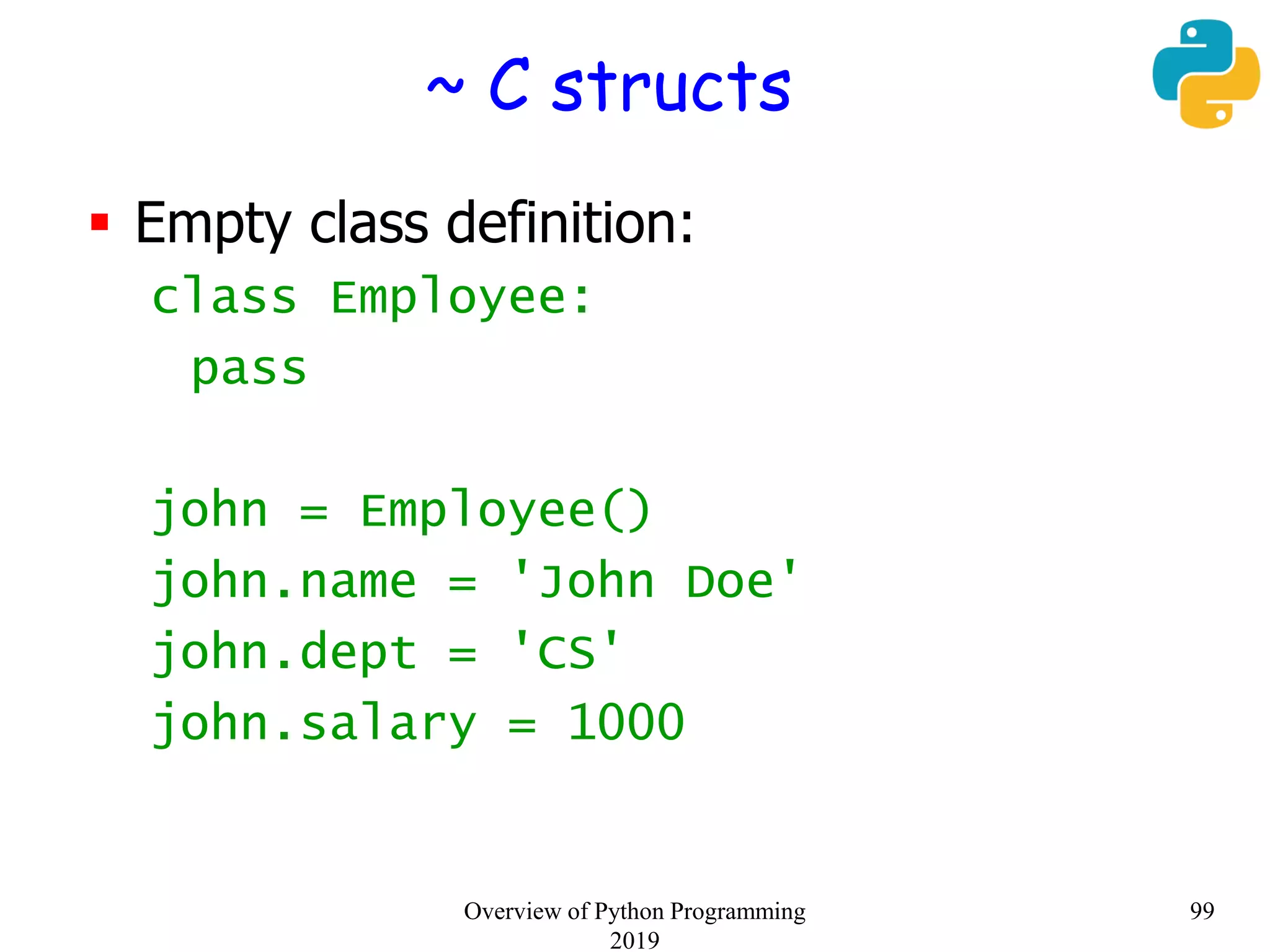 ~ C structs

▪ Empty class definition:

class Employee:
  pass

john = Employee()
john.name = 'John Doe'
john.dept = 'CS'
john.salary = 1000

Overview of Python Programming 2019

99